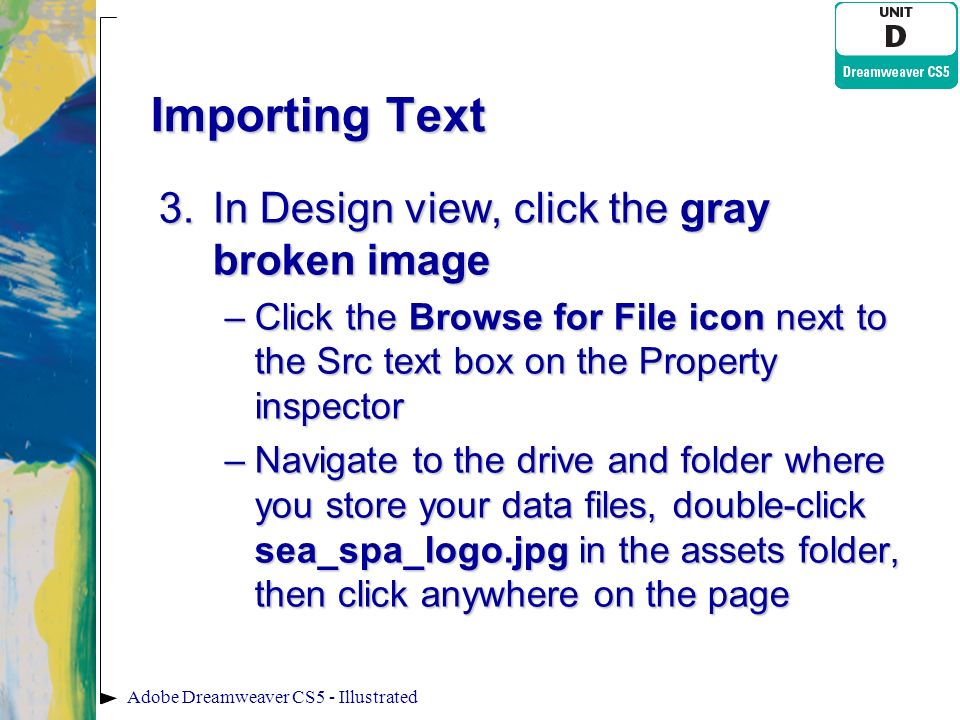 UNIT
D
Dreamweaver CS5

Importing Text

3. In Design view, click the gray broken image

– Click the Browse for File icon next to the Src text box on the Property inspector

– Navigate to the drive and folder where you store your data files, double-click sea_spa_logo.jpg in the assets folder, then click anywhere on the page

Adobe Dreamweaver CS5 - Illustrated